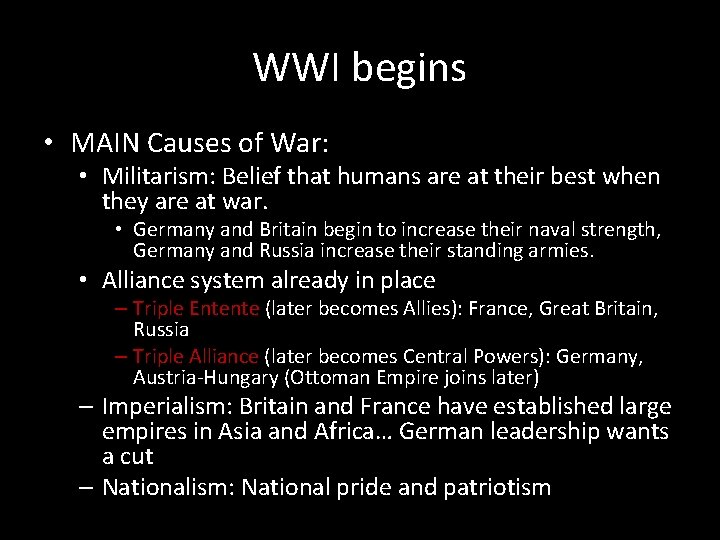 WWI begins

• MAIN Causes of War:
  • Militarism: Belief that humans are at their best when they are at war.
    • Germany and Britain begin to increase their naval strength, Germany and Russia increase their standing armies.
  • Alliance system already in place
    – Triple Entente (later becomes Allies): France, Great Britain, Russia
    – Triple Alliance (later becomes Central Powers): Germany, Austria-Hungary (Ottoman Empire joins later)
  – Imperialism: Britain and France have established large empires in Asia and Africa… German leadership wants a cut
  – Nationalism: National pride and patriotism